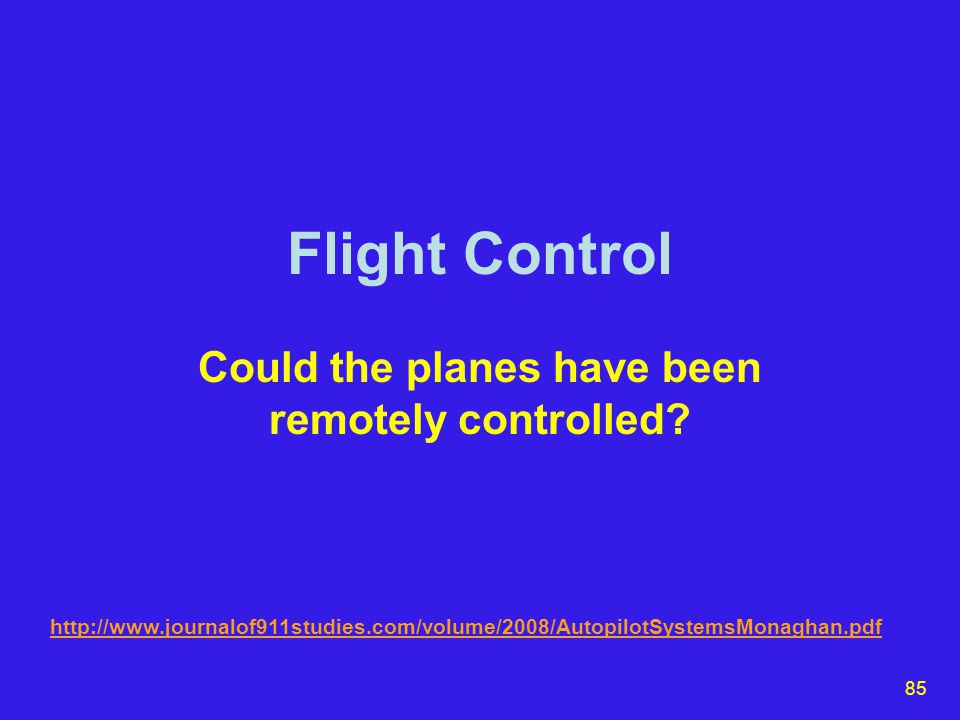 Flight Control

Could the planes have been remotely controlled?

http://www.journalof911studies.com/volume/2008/AutopilotSystemsMonaghan.pdf

85